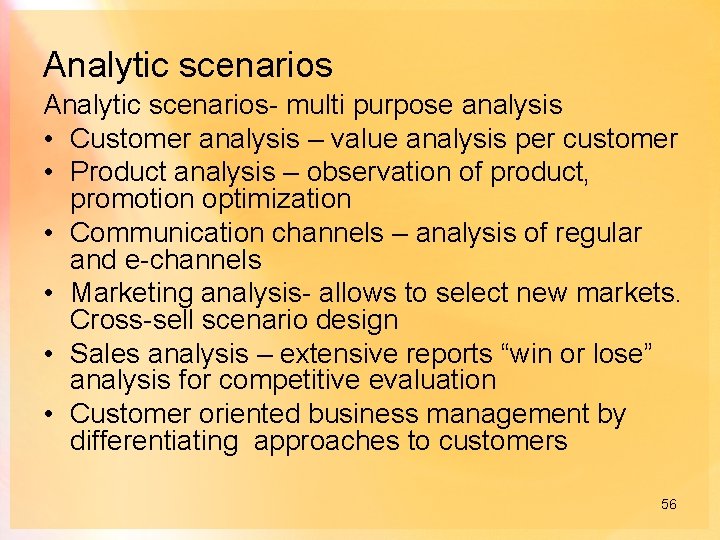 Analytic scenarios

Analytic scenarios- multi purpose analysis

• Customer analysis – value analysis per customer
• Product analysis – observation of product, promotion optimization
• Communication channels – analysis of regular and e-channels
• Marketing analysis- allows to select new markets. Cross-sell scenario design
• Sales analysis – extensive reports “win or lose” analysis for competitive evaluation
• Customer oriented business management by differentiating approaches to customers

56